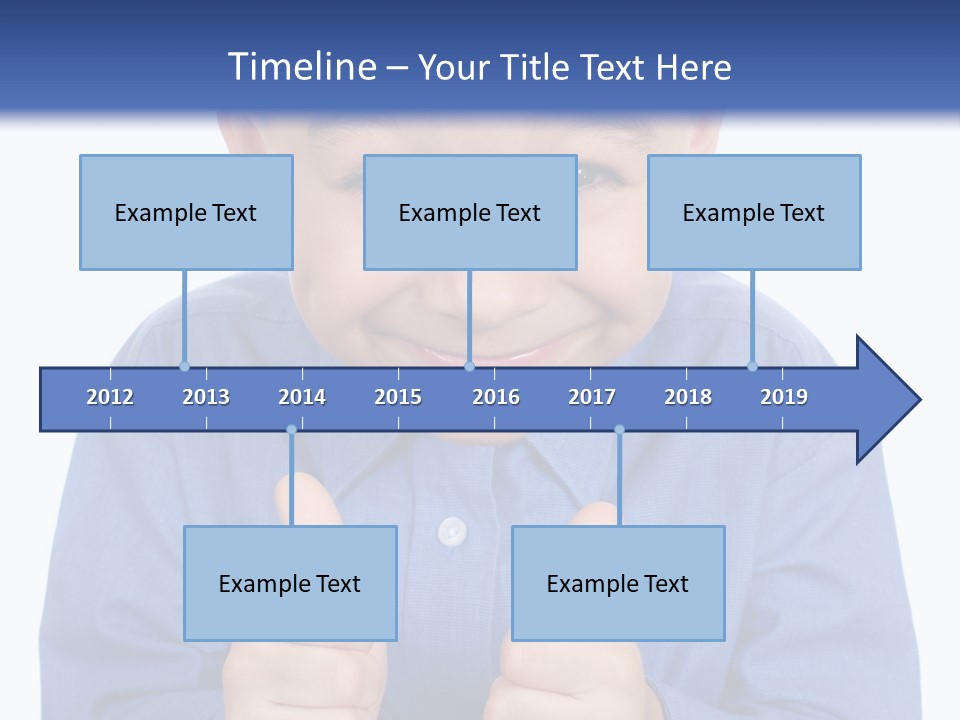 Timeline – Your Title Text Here

Example Text

Example Text

Example Text

2012 2013 2014 2015 2016 2017 2018 2019

Example Text

Example Text